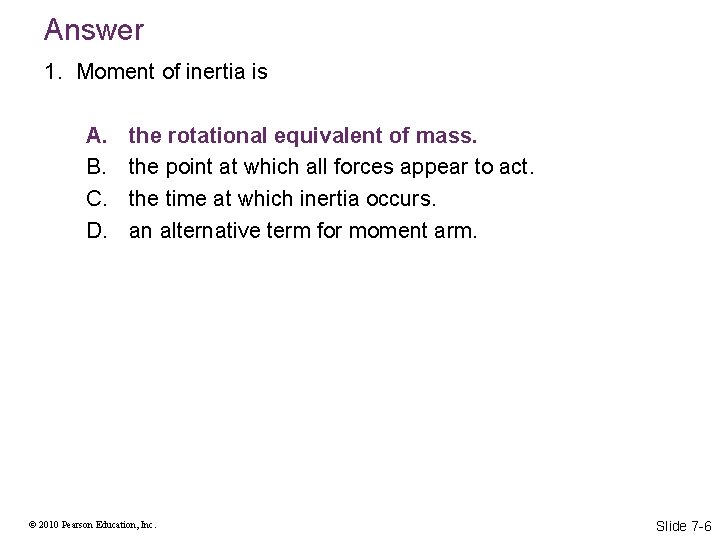 Answer

1. Moment of inertia is

A. the rotational equivalent of mass.
B. the point at which all forces appear to act.
C. the time at which inertia occurs.
D. an alternative term for moment arm.

© 2010 Pearson Education, Inc.

Slide 7-6